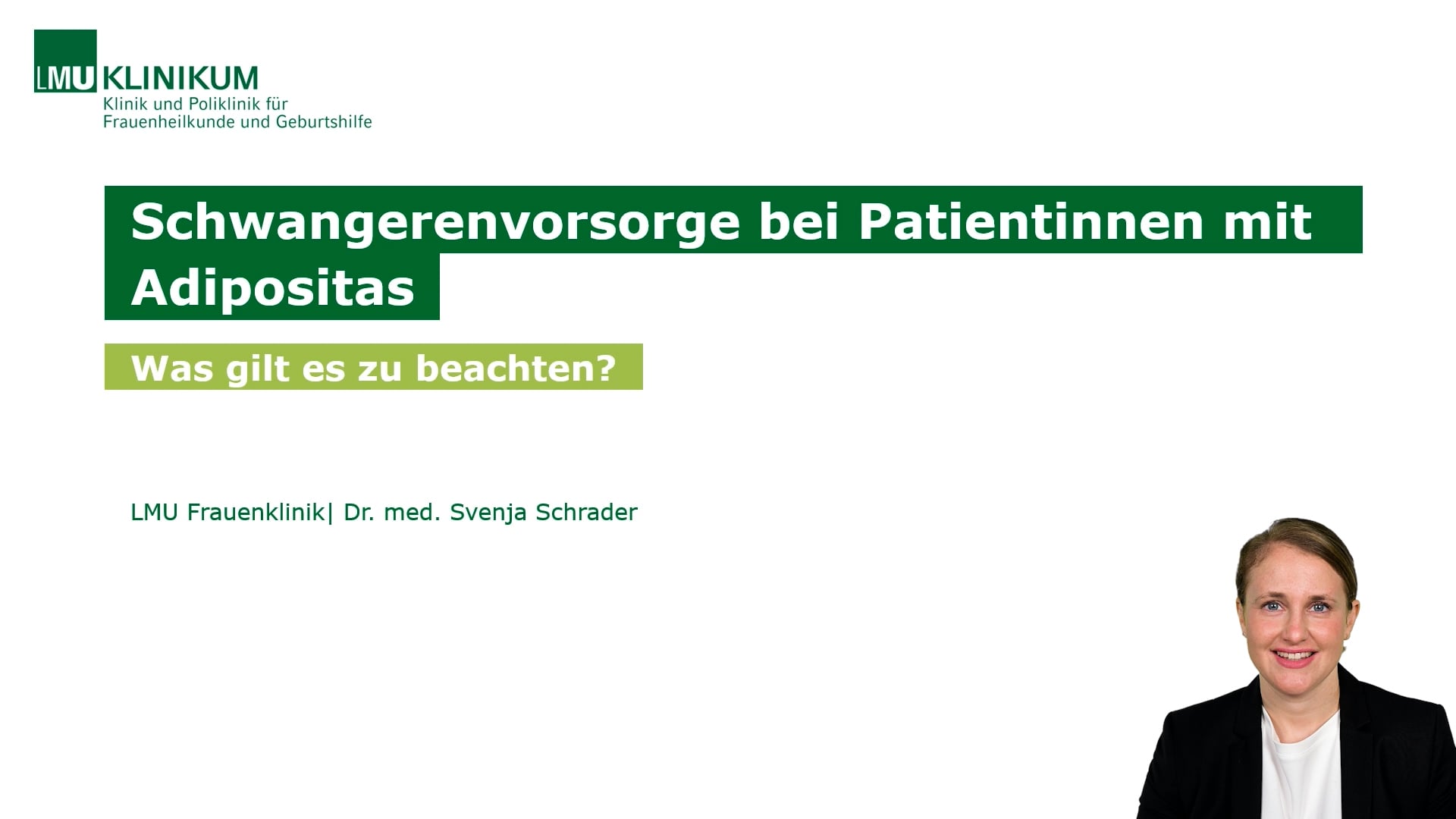 LMU KLINIKUM
Klinik und Poliklinik für Frauenheilkunde und Geburtshilfe

Schwangerenvorsorge bei Patientinnen mit Adipositas

Was gilt es zu beachten?

LMU Frauenklinik| Dr. med. Svenja Schrader